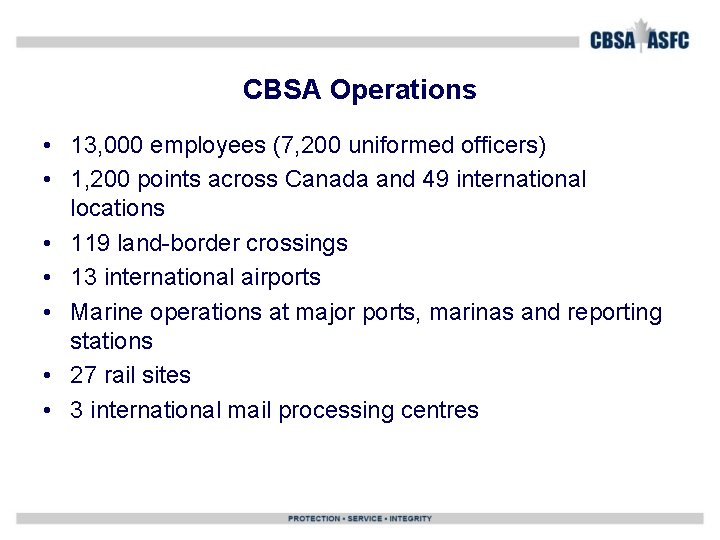 CBSA ASFC

CBSA Operations

• 13,000 employees (7,200 uniformed officers)
• 1,200 points across Canada and 49 international locations
• 119 land-border crossings
• 13 international airports
• Marine operations at major ports, marinas and reporting stations
• 27 rail sites
• 3 international mail processing centres

PROTECTION • SERVICE • INTEGRITY